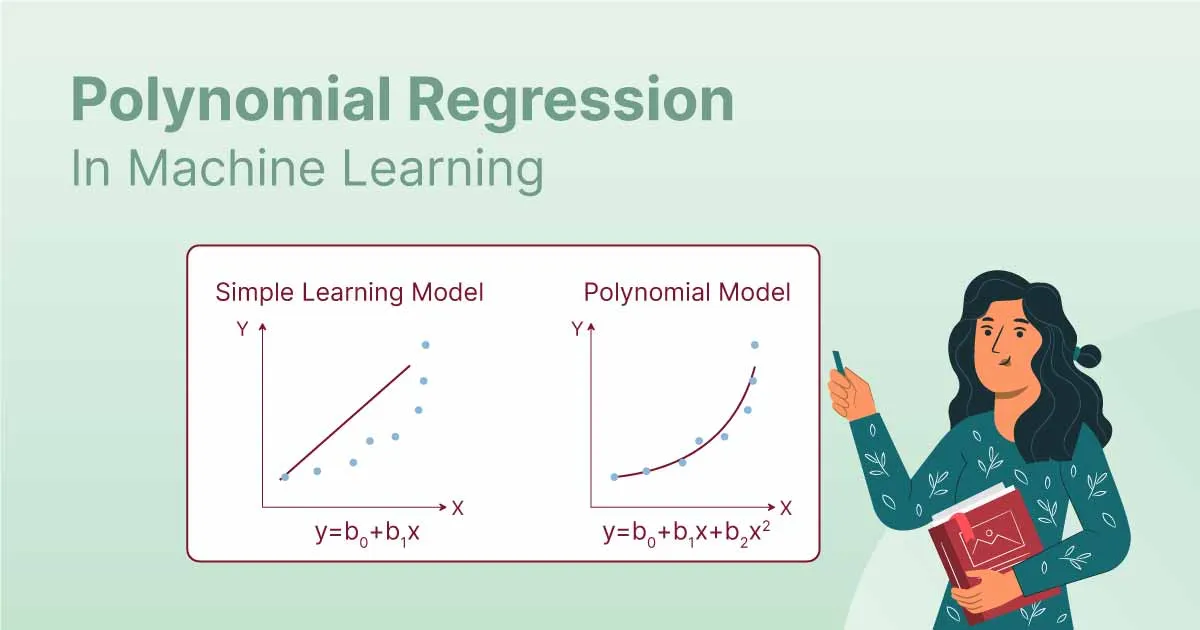 Polynomial Regression
In Machine Learning

Simple Learning Model

Y

X

$y=b_0+b_1x$

Polynomial Model

Y

X

$y=b_0+b_1x+b_2x^2$